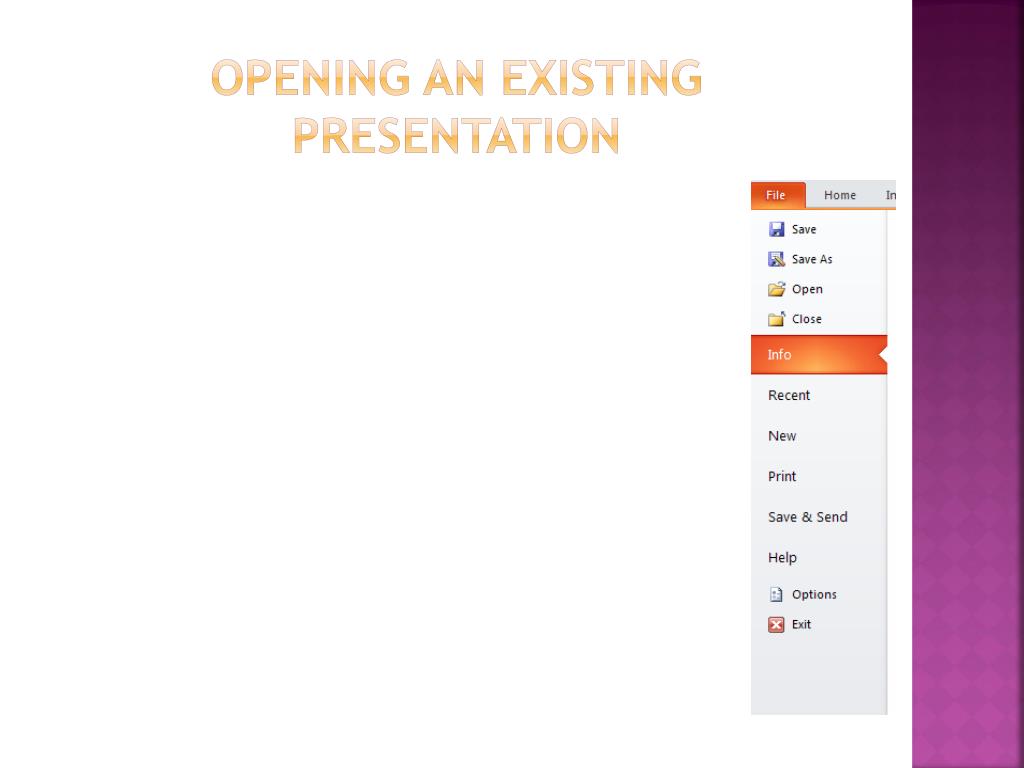 OPENING AN EXISTING PRESENTATION

File Home In

Save
Save As
Open
Close
Info
Recent
New
Print
Save & Send
Help
Options
Exit